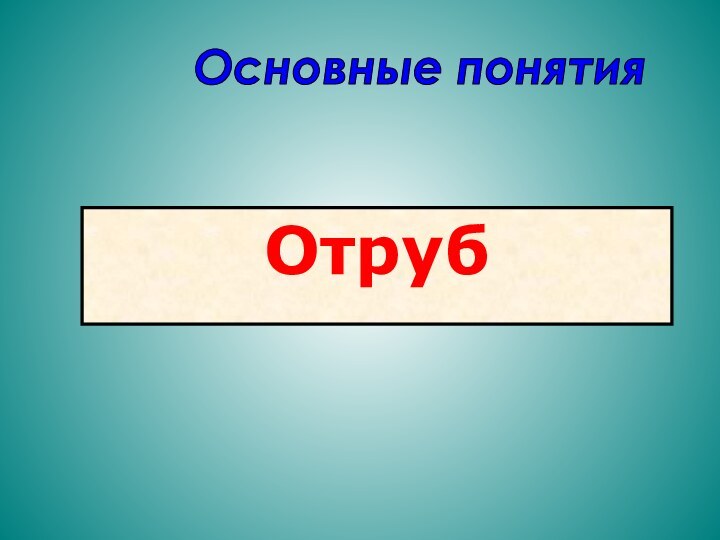 Основные понятия

Отруб